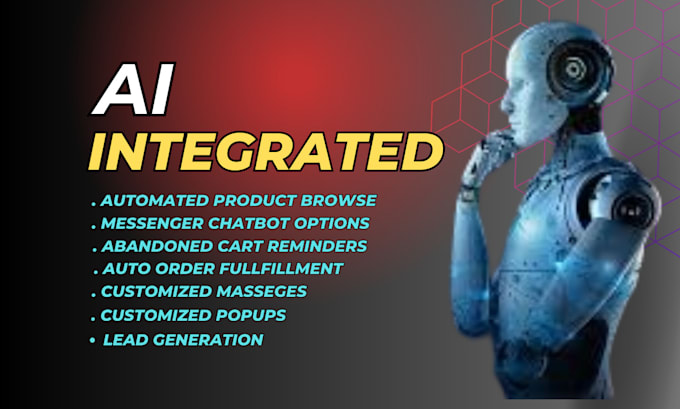 AI
INTEGRATED

. AUTOMATED PRODUCT BROWSE
. MESSENGER CHATBOT OPTIONS
. ABANDONED CART REMINDERS
. AUTO ORDER FULLFILLMENT
. CUSTOMIZED MASSEGES
. CUSTOMIZED POPUPS
• LEAD GENERATION